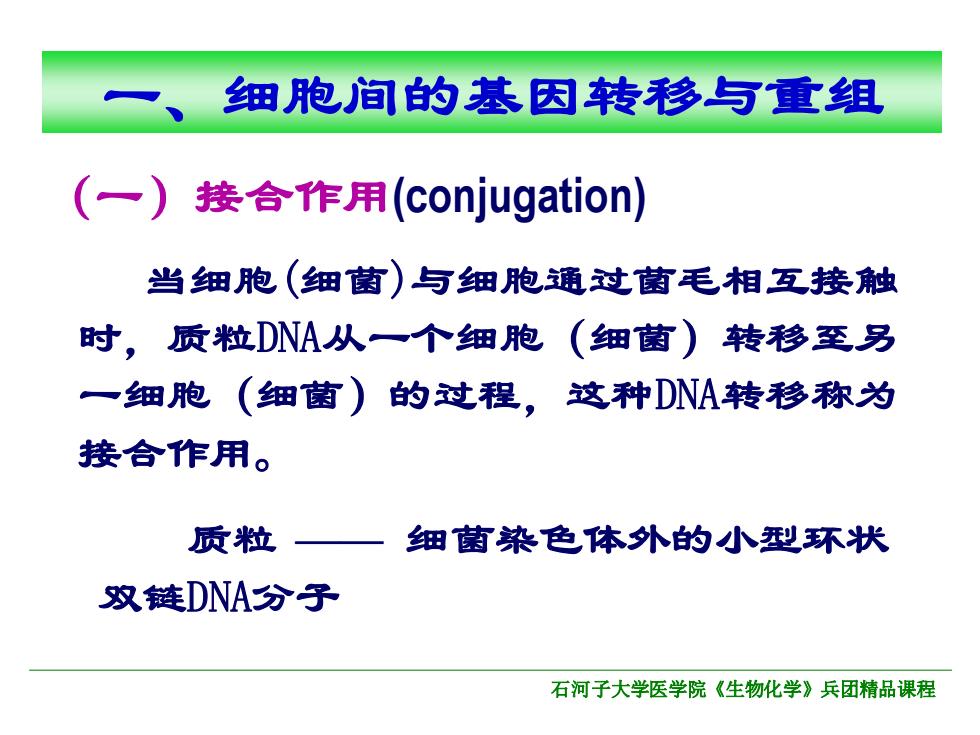 一、细胞间的基因转移与重组

（一）接合作用(conjugation)

当细胞(细菌)与细胞通过菌毛相互接触时，质粒DNA从一个细胞（细菌）转移至另一细胞（细菌）的过程，这种DNA转移称为接合作用。

质粒 —— 细菌染色体外的小型环状双链DNA分子

石河子大学医学院《生物化学》兵团精品课程